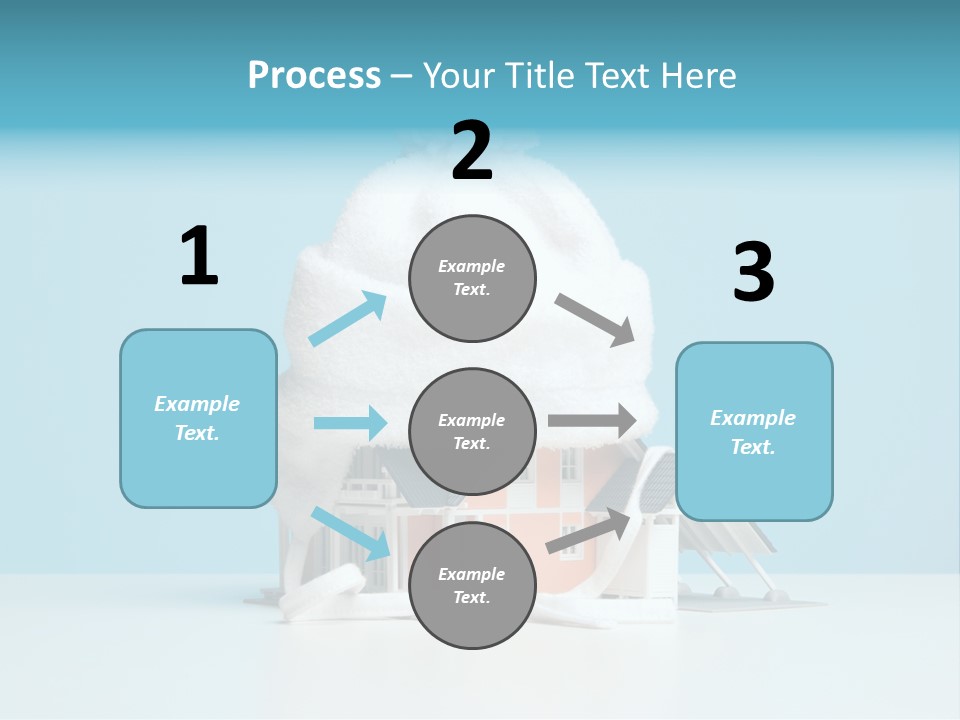 Process – Your Title Text Here

1

Example Text.

2

Example Text.

Example Text.

Example Text.

3

Example Text.